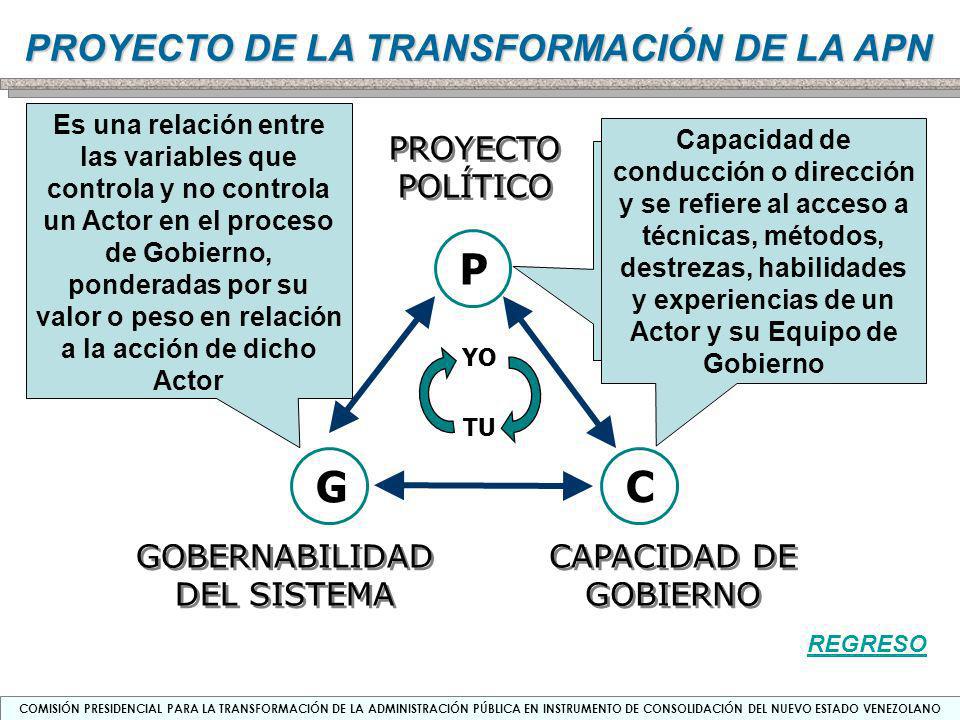 PROYECTO DE LA TRANSFORMACIÓN DE LA APN

Es una relación entre las variables que controla y no controla un Actor en el proceso de Gobierno, ponderadas por su valor o peso en relación a la acción de dicho Actor

PROYECTO POLÍTICO

Capacidad de conducción o dirección y se refiere al acceso a técnicas, métodos, destrezas, habilidades y experiencias de un Actor y su Equipo de Gobierno

P

YO

TU

G

C

GOBERNABILIDAD DEL SISTEMA

CAPACIDAD DE GOBIERNO

REGRESO

COMISIÓN PRESIDENCIAL PARA LA TRANSFORMACIÓN DE LA ADMINISTRACIÓN PÚBLICA EN INSTRUMENTO DE CONSOLIDACIÓN DEL NUEVO ESTADO VENEZOLANO